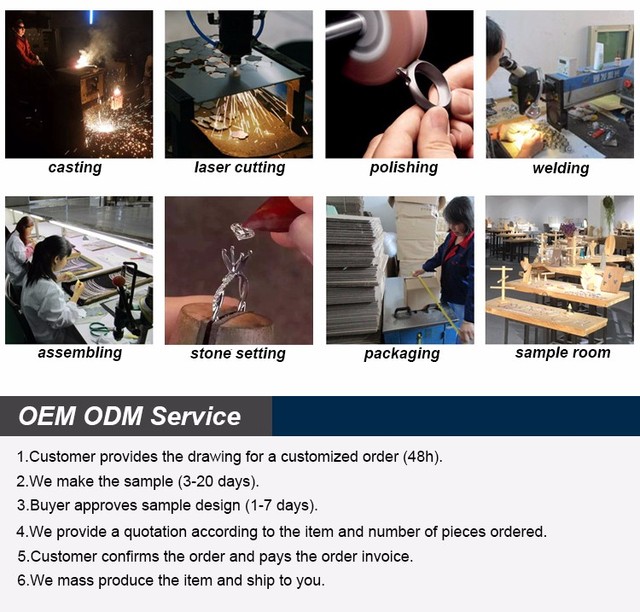 casting
laser cutting
polishing
welding

assembling
stone setting
packaging
sample room

OEM ODM Service

1.Customer provides the drawing for a customized order (48h).
2.We make the sample (3-20 days).
3.Buyer approves sample design (1-7 days).
4.We provide a quotation according to the item and number of pieces ordered.
5.Customer confirms the order and pays the order invoice.
6.We mass produce the item and ship to you.